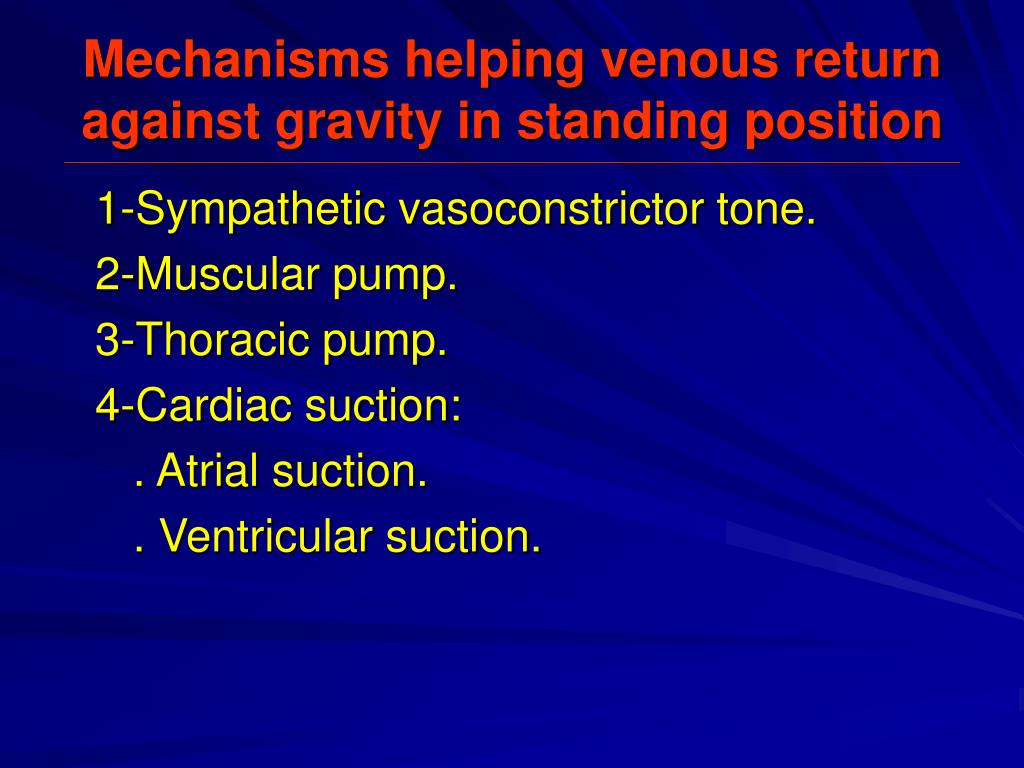 Mechanisms helping venous return against gravity in standing position

1-Sympathetic vasoconstrictor tone.

2-Muscular pump.

3-Thoracic pump.

4-Cardiac suction:

. Atrial suction.

. Ventricular suction.